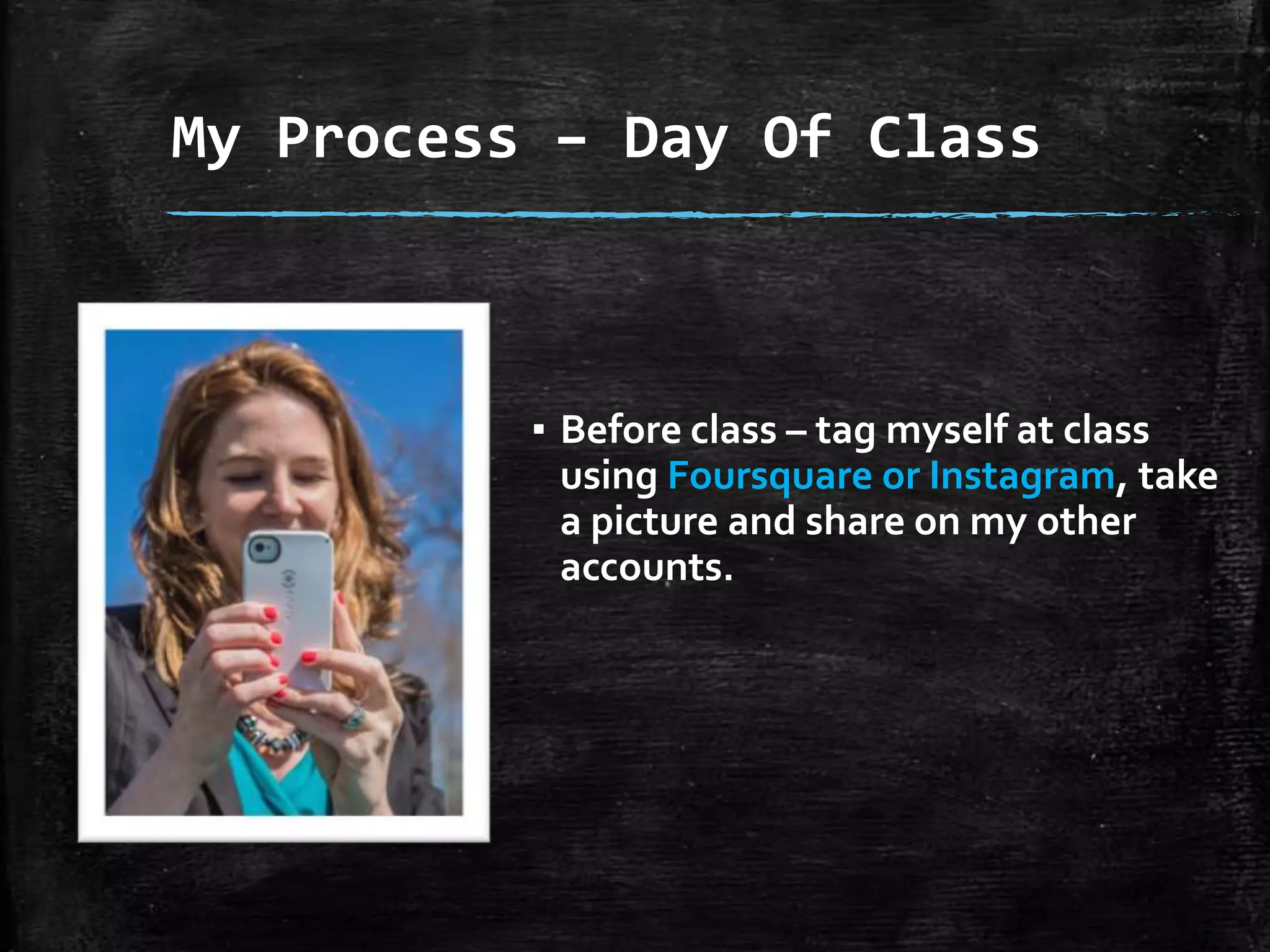 My Process – Day Of Class

▪ Before class – tag myself at class using Foursquare or Instagram, take a picture and share on my other accounts.